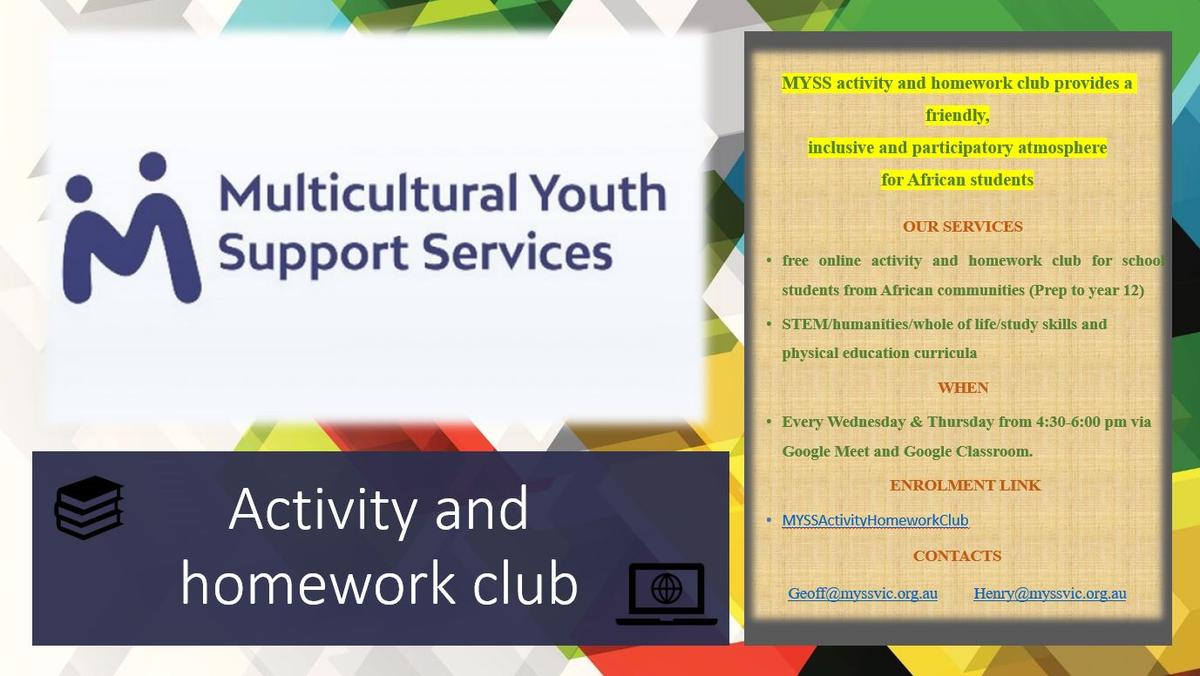 Multicultural Youth Support Services

Activity and homework club

MYSS activity and homework club provides a friendly,
inclusive and participatory atmosphere
for African students

OUR SERVICES

• free online activity and homework club for school students from African communities (Prep to year 12)

• STEM/humanities/whole of life/study skills and physical education curricula

WHEN

• Every Wednesday & Thursday from 4:30-6:00 pm via Google Meet and Google Classroom.

ENROLMENT LINK

• MYSSActivityHomeworkClub

CONTACTS

Geoff@myssvic.org.au Henry@myssvic.org.au